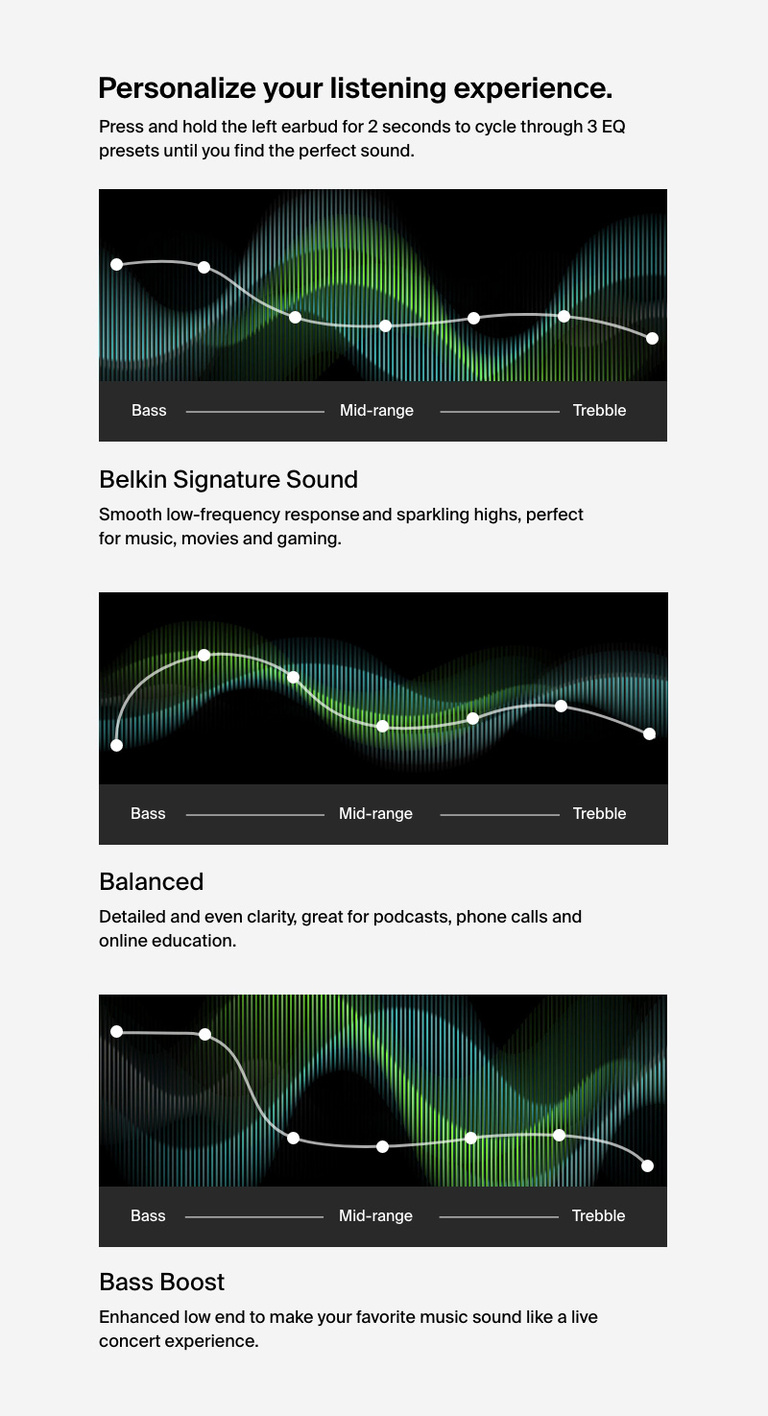 Personalize your listening experience.

Press and hold the left earbud for 2 seconds to cycle through 3 EQ presets until you find the perfect sound.

Bass Mid-range Trebble

Belkin Signature Sound

Smooth low-frequency response and sparkling highs, perfect for music, movies and gaming.

Bass Mid-range Trebble

Balanced

Detailed and even clarity, great for podcasts, phone calls and online education.

Bass Mid-range Trebble

Bass Boost

Enhanced low end to make your favorite music sound like a live concert experience.